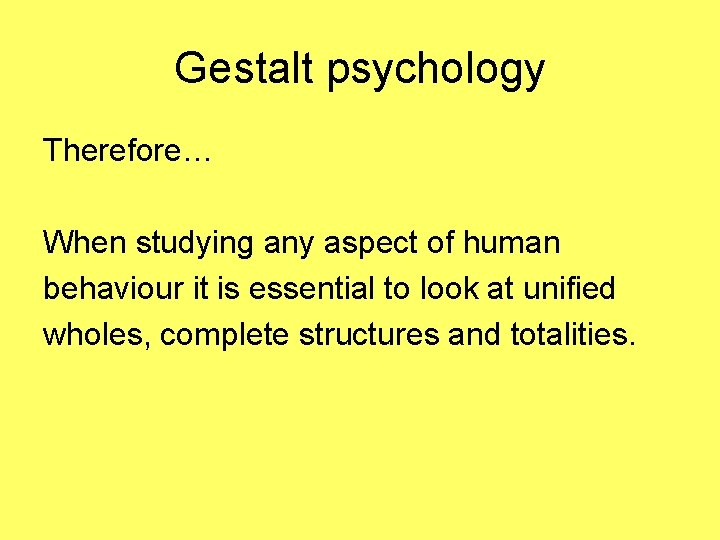 Gestalt psychology

Therefore…

When studying any aspect of human behaviour it is essential to look at unified wholes, complete structures and totalities.